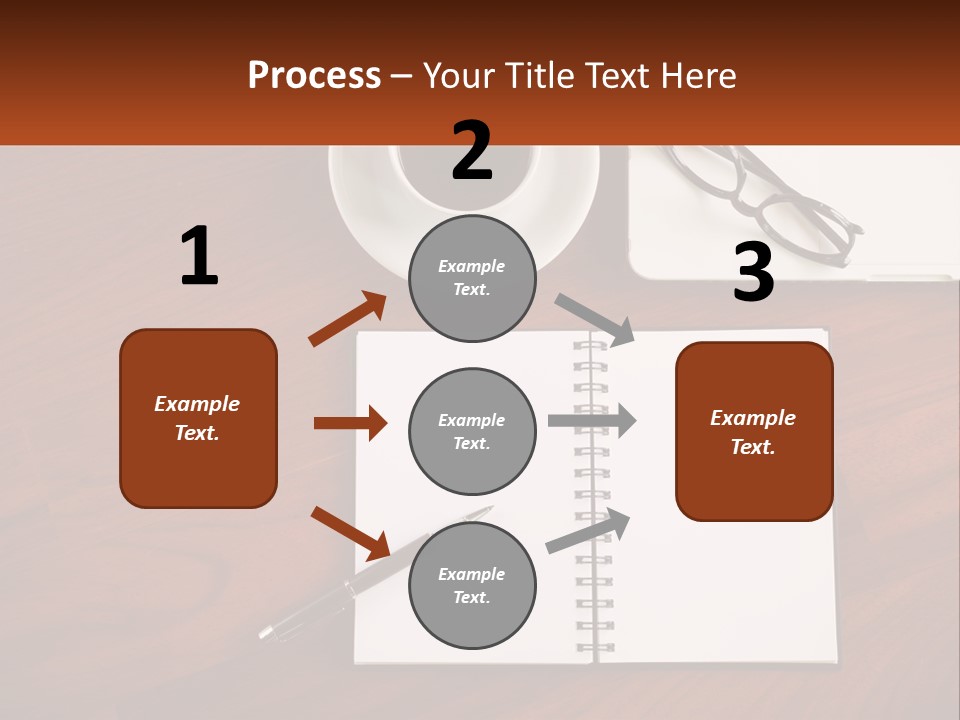 Process – Your Title Text Here

1

Example Text.

2

Example Text.

Example Text.

Example Text.

3

Example Text.